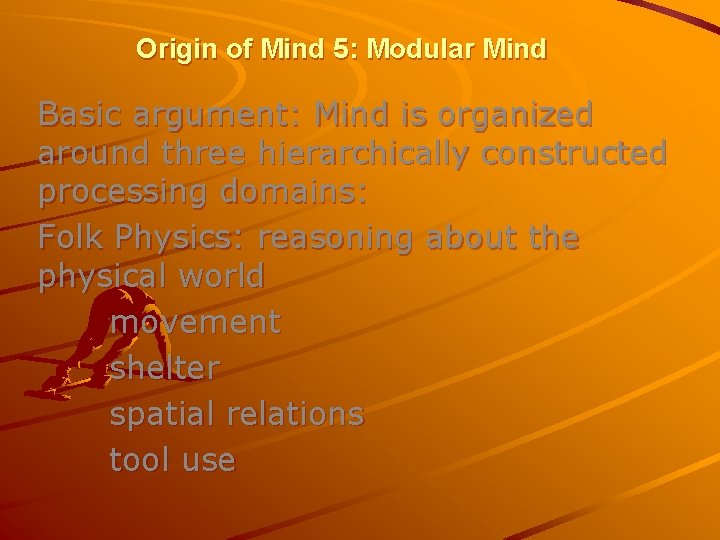 Origin of Mind 5: Modular Mind

Basic argument: Mind is organized around three hierarchically constructed processing domains:

Folk Physics: reasoning about the physical world

movement

shelter

spatial relations

tool use